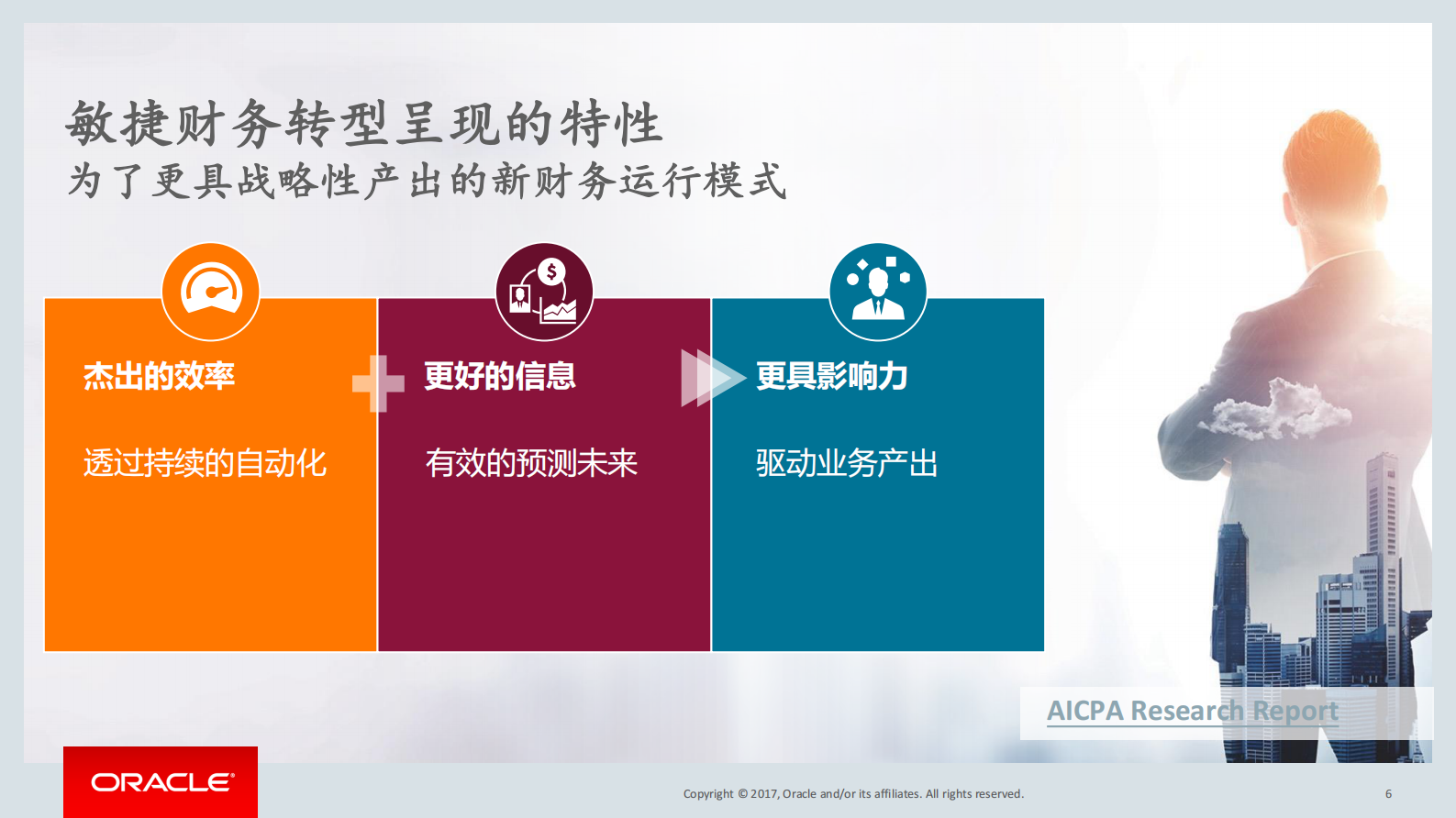 敏捷财务转型呈现的特性
为了更具战略性产出的新财务运行模式

杰出的效率

透过持续的自动化

更好的信息

有效的预测未来

更具影响力

驱动业务产出

AICPA Research Report

ORACLE

Copyright © 2017, Oracle and/or its affiliates. All rights reserved.

6